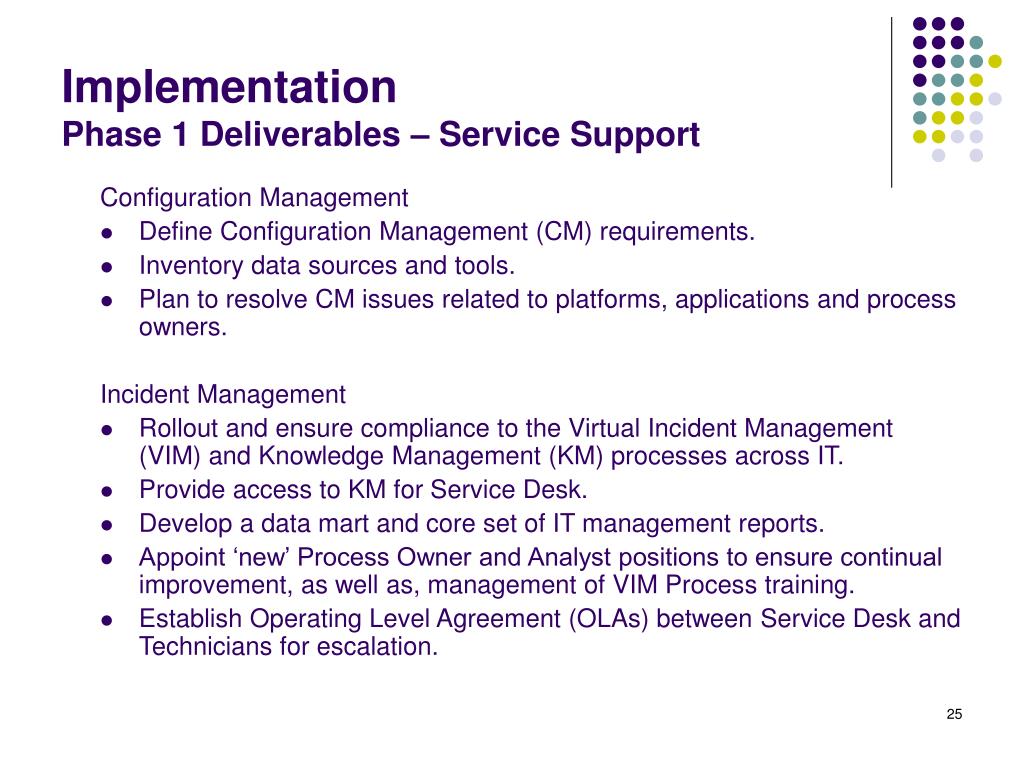 Implementation
Phase 1 Deliverables – Service Support

Configuration Management
- Define Configuration Management (CM) requirements.
- Inventory data sources and tools.
- Plan to resolve CM issues related to platforms, applications and process owners.

Incident Management
- Rollout and ensure compliance to the Virtual Incident Management (VIM) and Knowledge Management (KM) processes across IT.
- Provide access to KM for Service Desk.
- Develop a data mart and core set of IT management reports.
- Appoint ‘new’ Process Owner and Analyst positions to ensure continual improvement, as well as, management of VIM Process training.
- Establish Operating Level Agreement (OLAs) between Service Desk and Technicians for escalation.

25